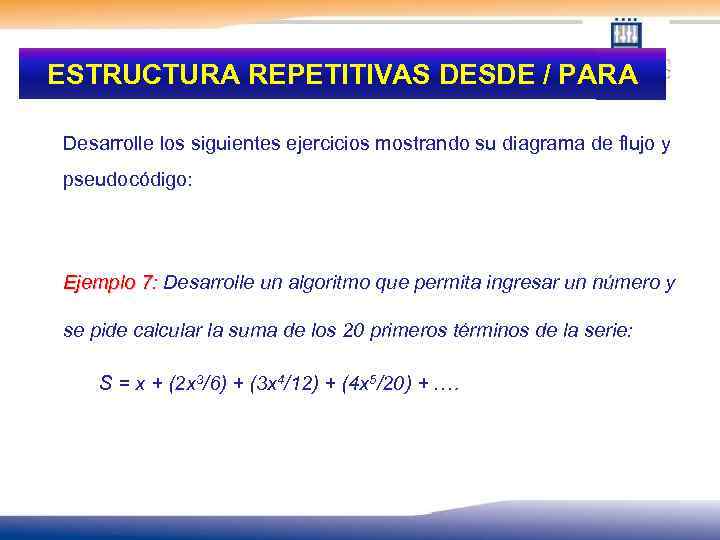 ESTRUCTURA REPETITIVAS DESDE / PARA

Desarrolle los siguientes ejercicios mostrando su diagrama de flujo y pseudocódigo:

Ejemplo 7: Desarrolle un algoritmo que permita ingresar un número y se pide calcular la suma de los 20 primeros términos de la serie:

$S = x + (2x^3/6) + (3x^4/12) + (4x^5/20) + ....$